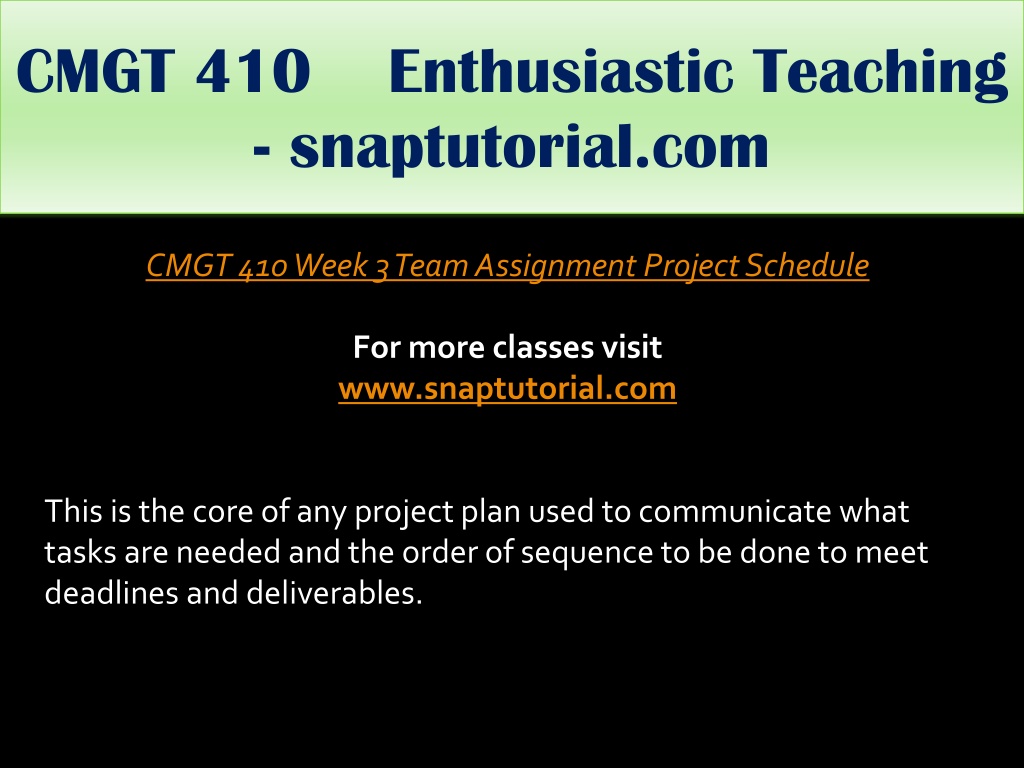 CMGT 410 Enthusiastic Teaching - snaptutorial.com

CMGT 410 Week 3 Team Assignment Project Schedule

For more classes visit
www.snaptutorial.com

This is the core of any project plan used to communicate what tasks are needed and the order of sequence to be done to meet deadlines and deliverables.